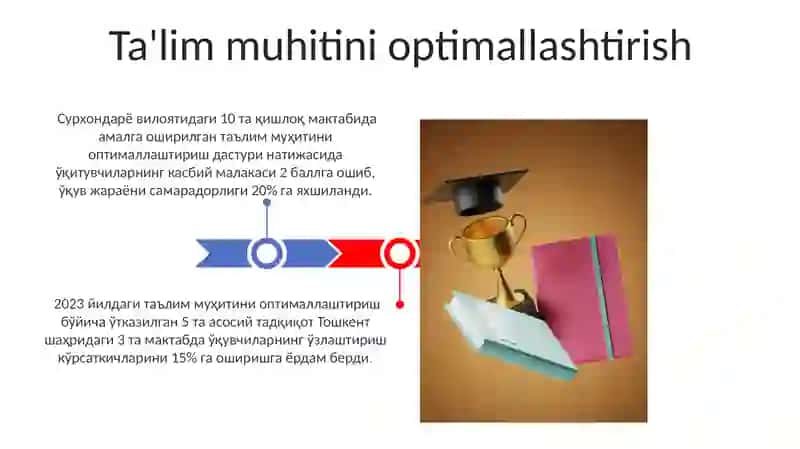 Ta'lim muhitini optimallashtirish

Сурхондарё вилоятидаги 10 та қишлоқ мактабида амалга оширилган таълим муҳитини оптималлаштириш дастури натижасида ўқитувчиларнинг касбий малакаси 2 баллга ошиб, ўқув жараёни самарадорлиги 20% га яхшиланди.

2023 йилдаги таълим муҳитини оптималлаштириш бўйича ўтказилган 5 та асосий тадқиқот Тошкент шаҳридаги 3 та мактабда ўқувчиларнинг ўзлаштириш кўрсаткичларини 15% га оширишга ёрдам берди.